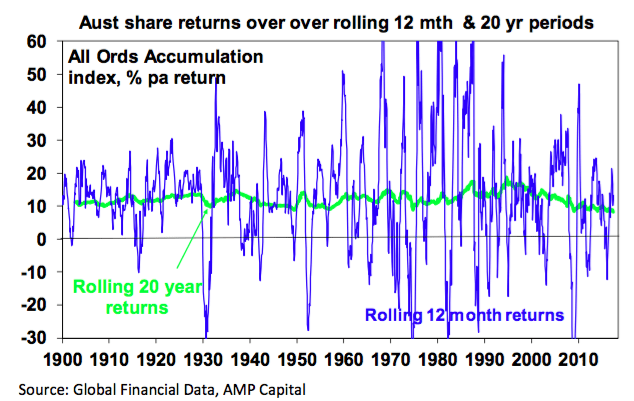 Aust share returns over over rolling 12 mth & 20 yr periods

All Ords Accumulation index, % pa return

60
50
40
30
20
10
0
-10
-20
-30

Rolling 20 year returns

Rolling 12 month returns

1900 1910 1920 1930 1940 1950 1960 1970 1980 1990 2000 2010

Source: Global Financial Data, AMP Capital